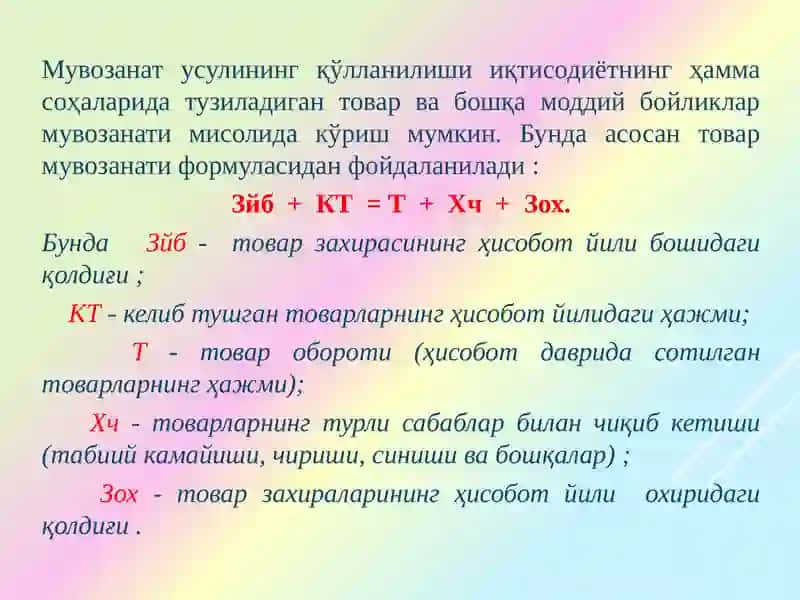 Мувозанат усулининг қўлланилиши иқтисодиётнинг ҳамма соҳаларида тузиладиган товар ва бошқа моддий бойликлар мувозанати мисолида кўриш мумкин. Бунда асосан товар мувозанати формуласидан фойдаланилади :

Зйб + КТ = Т + Хч + Зох.

Бунда Зйб - товар захирасининг ҳисобот йили бошидаги қолдиғи ;

КТ - келиб тушган товарларнинг ҳисобот йилидаги ҳажми;

Т - товар обороти (ҳисобот даврида сотилган товарларнинг ҳажми);

Хч - товарларнинг турли сабаблар билан чиқиб кетиши (табиий камайиши, чириши, синиши ва бошқалар) ;

Зох - товар захираларининг ҳисобот йили охиридаги қолдиғи .